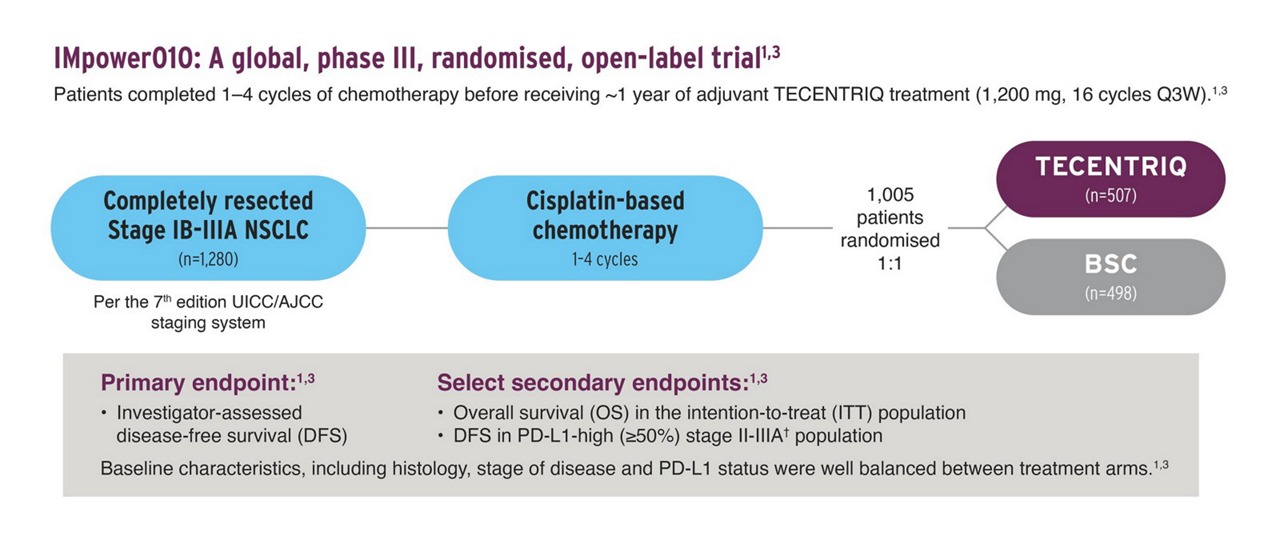 IMpower010: A global, phase III, randomised, open-label trial$^{1,3}$

Patients completed 1–4 cycles of chemotherapy before receiving ~1 year of adjuvant TECENTRIQ treatment (1,200 mg, 16 cycles Q3W).$^{1,3}$

Completely resected Stage IB-IIIA NSCLC
(n=1,280)

Per the 7$^{th}$ edition UICC/AJCC staging system

Cisplatin-based chemotherapy
1-4 cycles

1,005 patients randomised 1:1

TECENTRIQ
(n=507)

BSC
(n=498)

Primary endpoint:$^{1,3}$
• Investigator-assessed disease-free survival (DFS)

Select secondary endpoints:$^{1,3}$
• Overall survival (OS) in the intention-to-treat (ITT) population
• DFS in PD-L1-high (≥50%) stage II-IIIA$^{†}$ population

Baseline characteristics, including histology, stage of disease and PD-L1 status were well balanced between treatment arms.$^{1,3}$